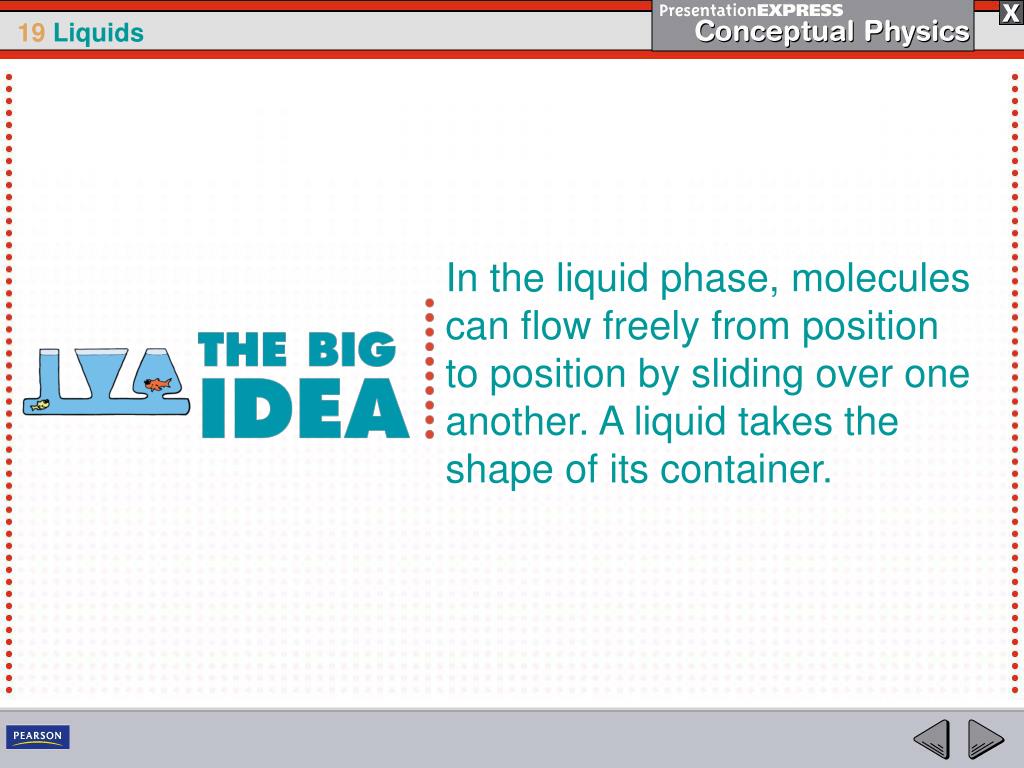 19 Liquids

PresentationEXPRESS
Conceptual Physics

X

THE BIG IDEA

In the liquid phase, molecules can flow freely from position to position by sliding over one another. A liquid takes the shape of its container.

PEARSON